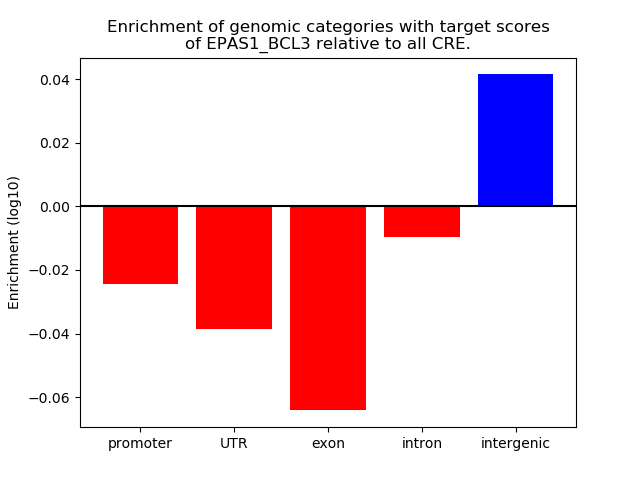 Enrichment of genomic categories with target scores of EPAS1_BCL3 relative to all CRE.

Enrichment (log10)

0.04
0.02
0.00
−0.02
−0.04
−0.06

promoter
UTR
exon
intron
intergenic